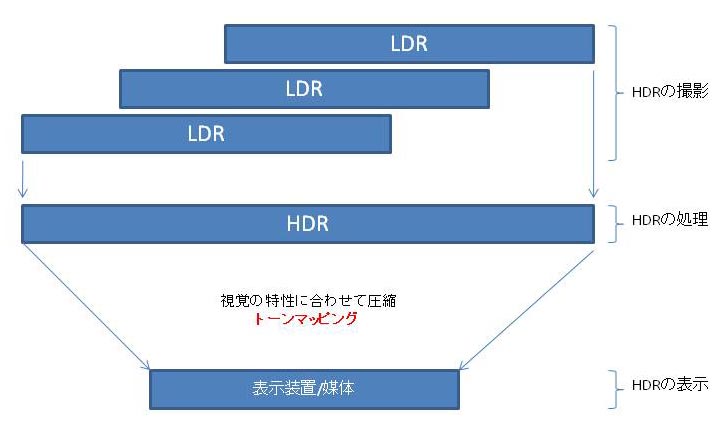 LDR

LDR

LDR

HDRの撮影

HDR

HDRの処理

視覚の特性に合わせて圧縮
トーンマッピング

表示装置/媒体

HDRの表示